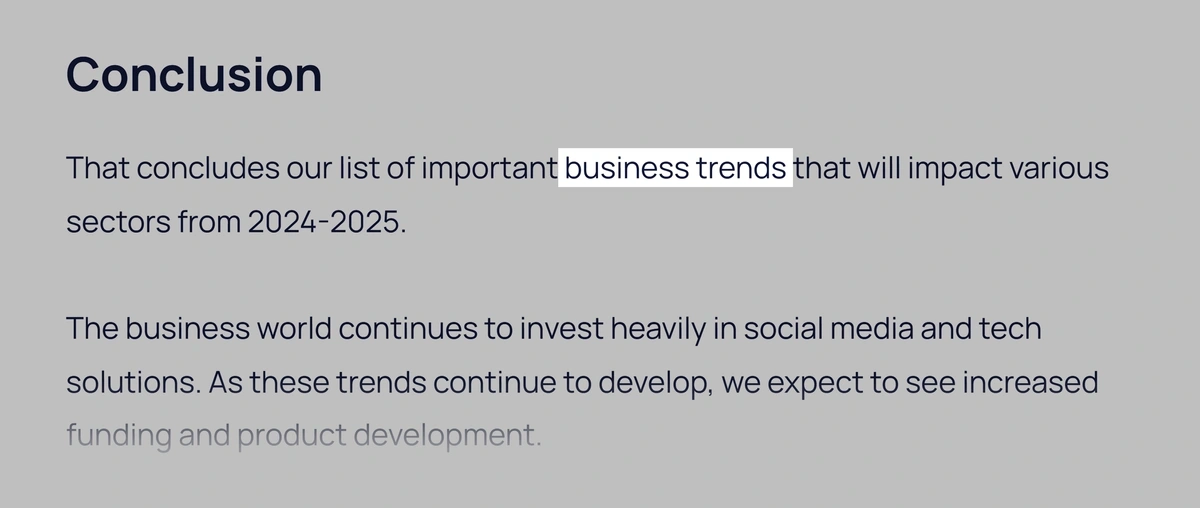 Conclusion

That concludes our list of important business trends that will impact various sectors from 2024-2025.

The business world continues to invest heavily in social media and tech solutions. As these trends continue to develop, we expect to see increased funding and product development.